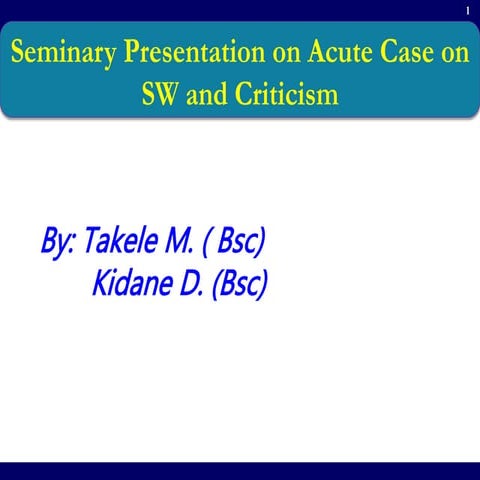 1

Seminary Presentation on Acute Case on SW and Criticism

By: Takele M. ( Bsc)
Kidane D. (Bsc)